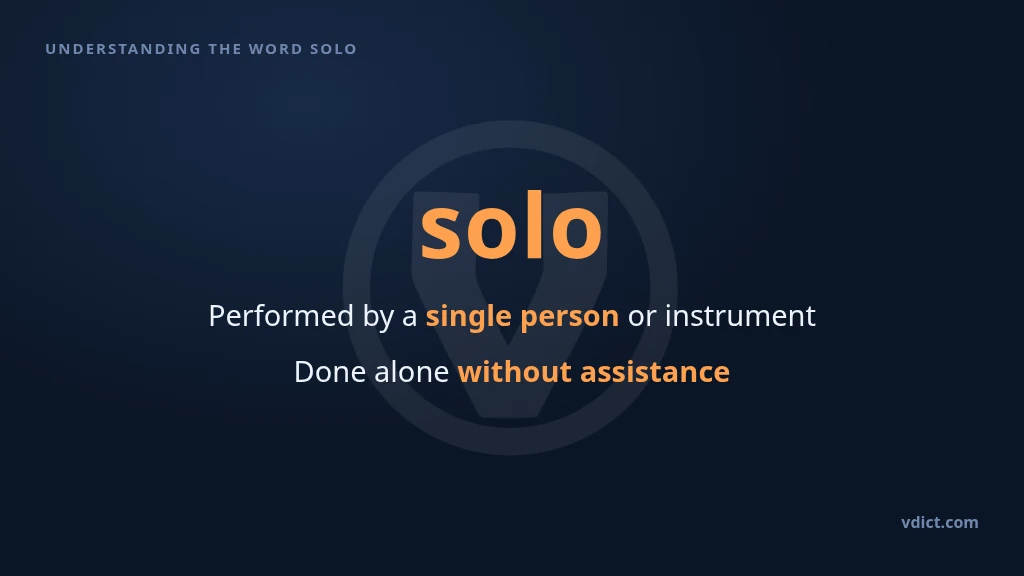 UNDERSTANDING THE WORD SOLO

solo

Performed by a single person or instrument

Done alone without assistance

vdict.com